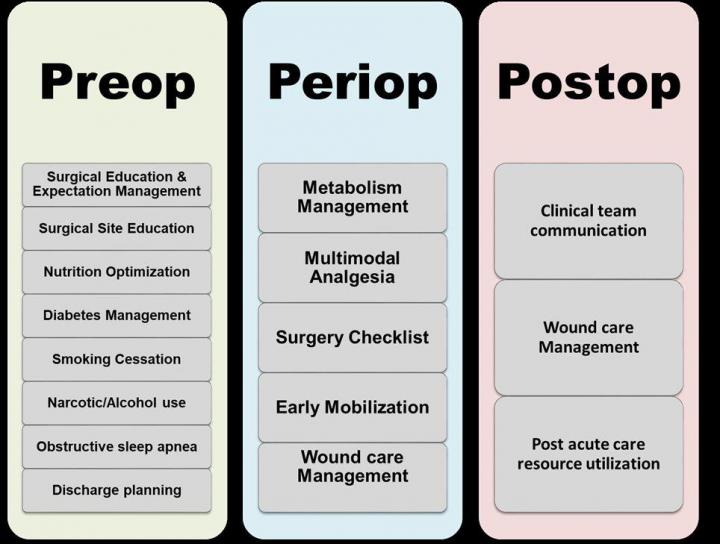 Preop

Surgical Education & Expectation Management

Surgical Site Education

Nutrition Optimization

Diabetes Management

Smoking Cessation

Narcotic/Alcohol use

Obstructive sleep apnea

Discharge planning

Periop

Metabolism Management

Multimodal Analgesia

Surgery Checklist

Early Mobilization

Wound care Management

Postop

Clinical team communication

Wound care Management

Post acute care resource utilization